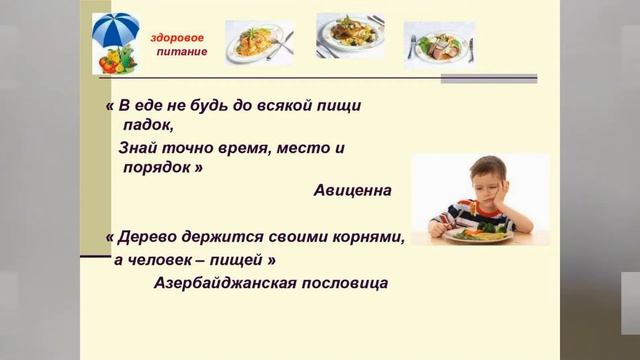 здоровое питание

« В еде не будь до всякой пищи падок,
Знай точно время, место и порядок »
Авиценна

« Дерево держится своими корнями, а человек – пищей »
Азербайджанская пословица